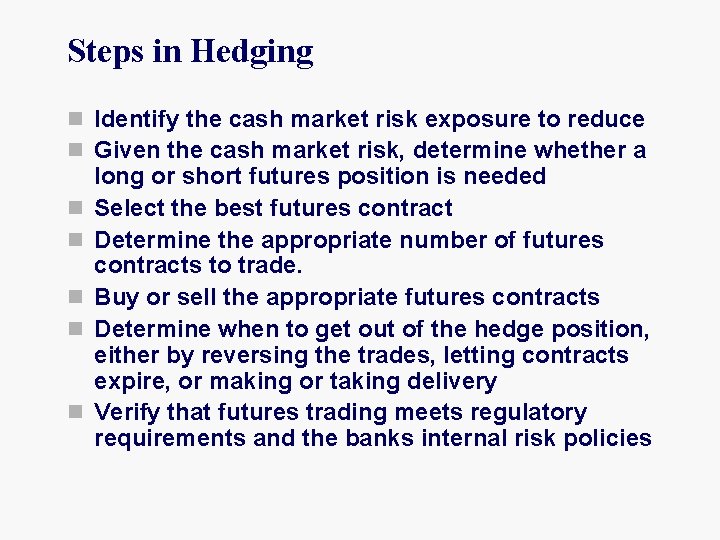 Steps in Hedging

- Identify the cash market risk exposure to reduce
- Given the cash market risk, determine whether a long or short futures position is needed
- Select the best futures contract
- Determine the appropriate number of futures contracts to trade.
- Buy or sell the appropriate futures contracts
- Determine when to get out of the hedge position, either by reversing the trades, letting contracts expire, or making or taking delivery
- Verify that futures trading meets regulatory requirements and the banks internal risk policies